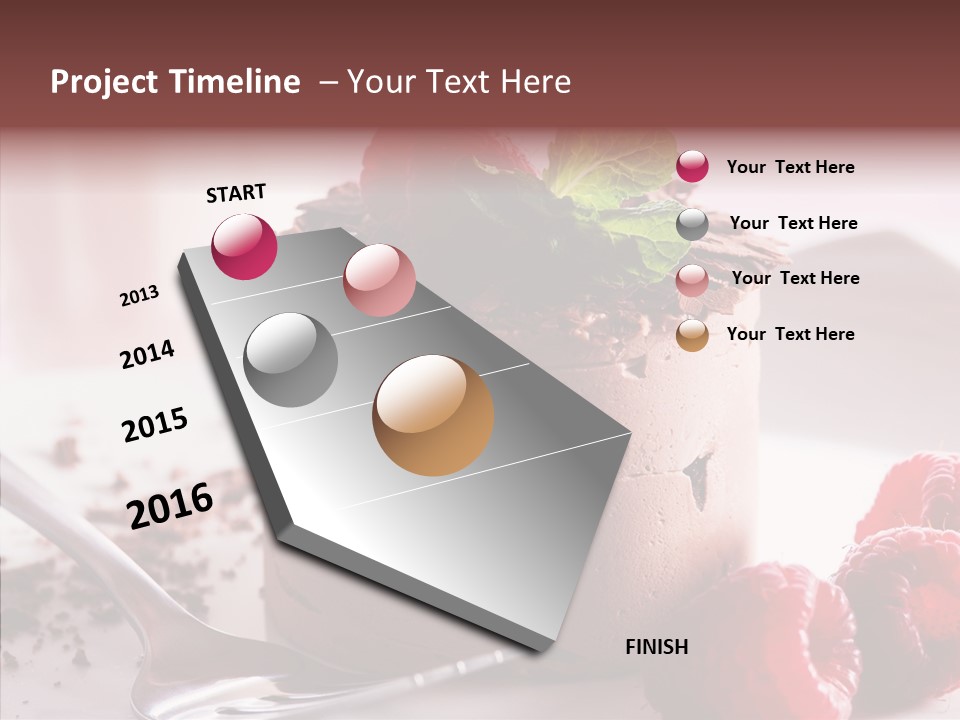 Project Timeline – Your Text Here

START

2013

2014

2015

2016

FINISH

Your Text Here

Your Text Here

Your Text Here

Your Text Here